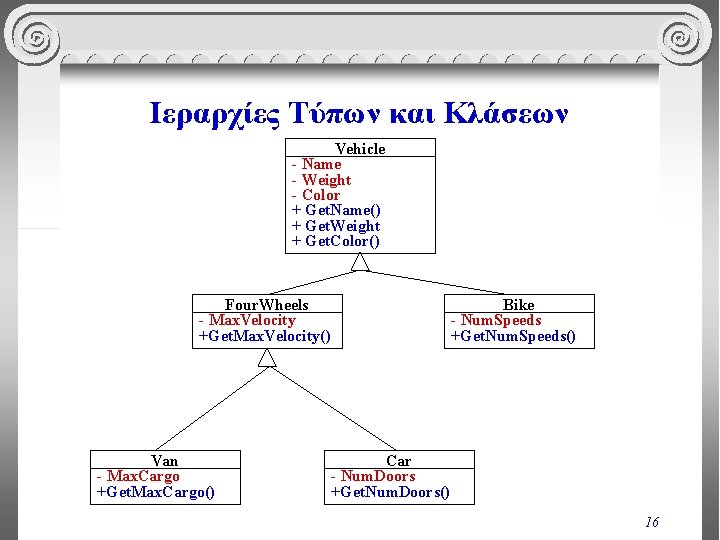 Ιεραρχίες Τύπων και Κλάσεων

Vehicle
- Name
- Weight
- Color
+ GetName()
+ GetWeight
+ GetColor()

FourWheels
- MaxVelocity
+GetMaxVelocity()

Bike
- NumSpeeds
+GetNumSpeeds()

Van
- MaxCargo
+GetMaxCargo()

Car
- NumDoors
+GetNumDoors()

16